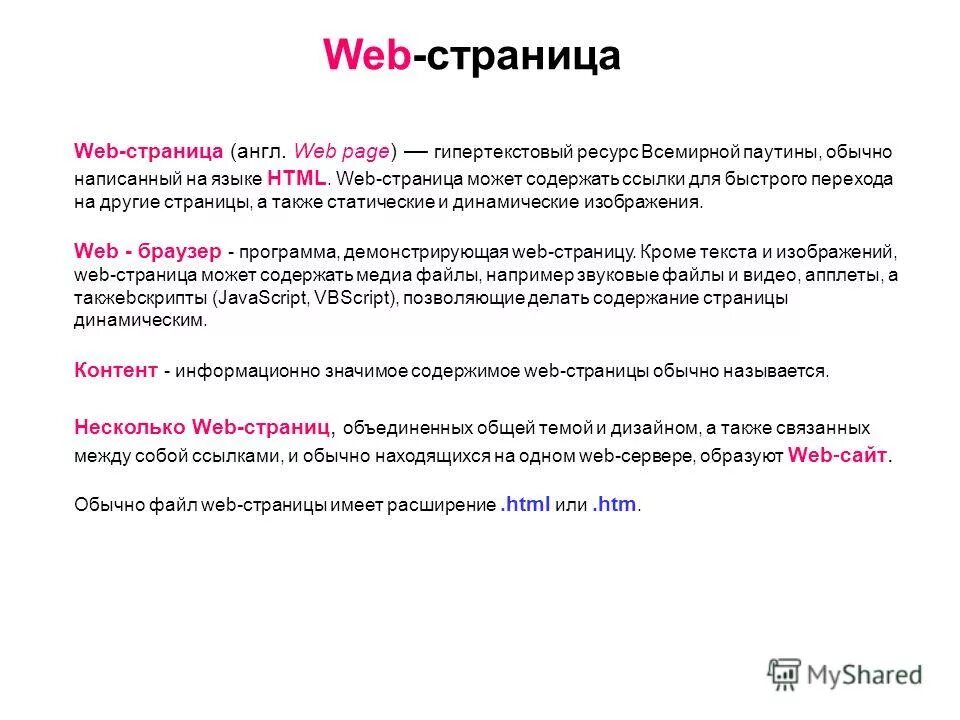 Web-страница

Web-страница (англ. Web page) — гипертекстовый ресурс Всемирной паутины, обычно написанный на языке HTML. Web-страница может содержать ссылки для быстрого перехода на другие страницы, а также статические и динамические изображения.

Web - браузер - программа, демонстрирующая web-страницу. Кроме текста и изображений, web-страница может содержать медиа файлы, например звуковые файлы и видео, апплеты, а такжеbскрипты (JavaScript, VBScript), позволяющие делать содержание страницы динамическим.

Контент - информационно значимое содержимое web-страницы обычно называется.

Несколько Web-страниц, объединенных общей темой и дизайном, а также связанных между собой ссылками, и обычно находящихся на одном web-сервере, образуют Web-сайт.

Обычно файл web-страницы имеет расширение .html или .htm.

MyShared